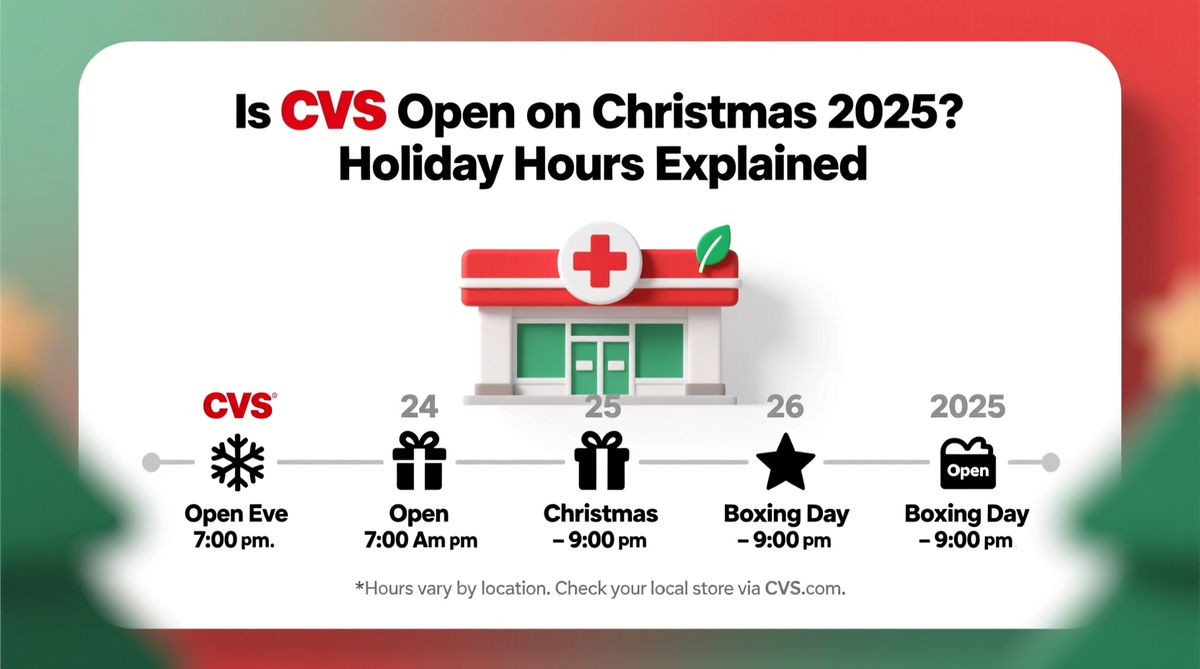 Is CVS Open on Christmas 2025? Holiday Hours Explained

CVS

Open Eve
7:00 pm.

24

Open
7:00 Am pm

25

Christmas
– 9:00 pm

26

Boxing Day
– 9:00 pm

2025

Open

Boxing Day
– 9:00 pm

*Hours vary by location. Check your local store via CVS.com.